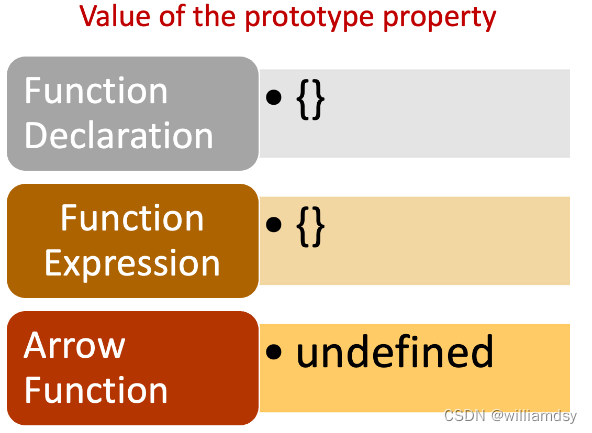 Value of the prototype property

Function Declaration

• {}

Function Expression

• {}

Arrow Function

• undefined

CSDN @williamdsy